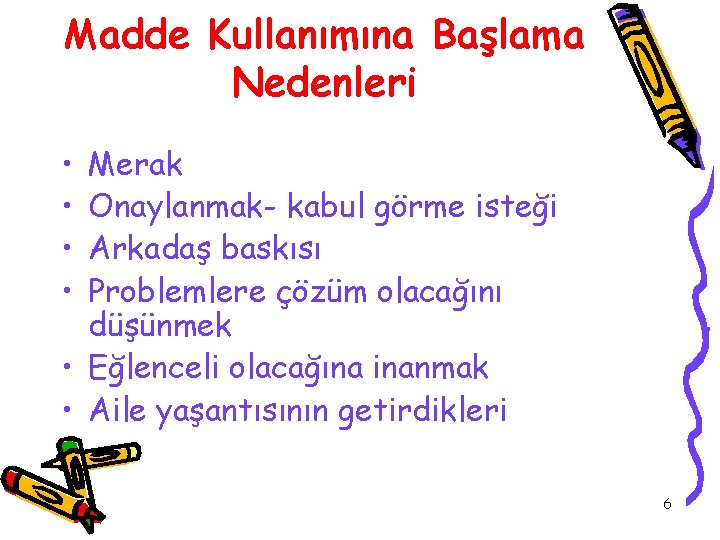 Madde Kullanımına Başlama Nedenleri

• Merak
• Onaylanmak- kabul görme isteği
• Arkadaş baskısı
• Problemlere çözüm olacağını düşünmek
• Eğlenceli olacağına inanmak
• Aile yaşantısının getirdikleri

6